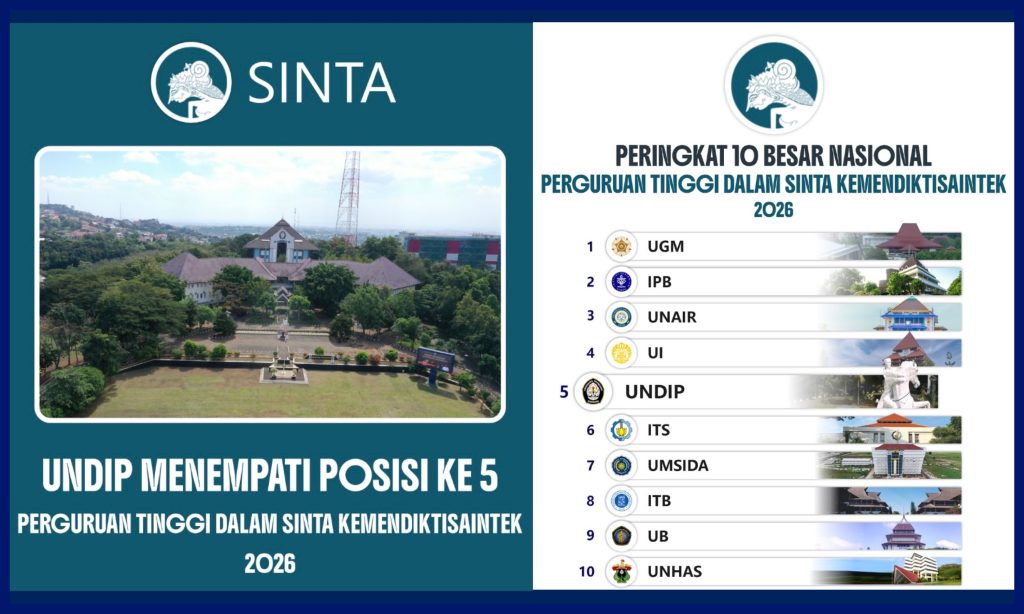 SINTA

UNDIP MENEMPATI POSISI KE 5
PERGURUAN TINGGI DALAM SINTA KEMENDIKTISAINTEK
2026

PERINGKAT 10 BESAR NASIONAL
PERGURUAN TINGGI DALAM SINTA KEMENDIKTISAINTEK
2026

1 UGM
2 IPB
3 UNAIR
4 UI
5 UNDIP
6 ITS
7 UMSIDA
8 ITB
9 UB
10 UNHAS